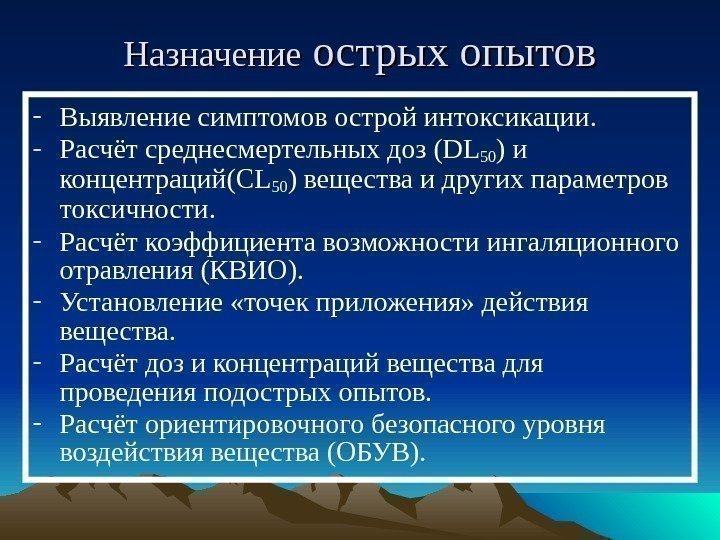 Назначение острых опытов

- Выявление симптомов острой интоксикации.
- Расчёт среднесмертельных доз ($DL_{50}$) и концентраций($CL_{50}$) вещества и других параметров токсичности.
- Расчёт коэффициента возможности ингаляционного отравления (КВИО).
- Установление «точек приложения» действия вещества.
- Расчёт доз и концентраций вещества для проведения подострых опытов.
- Расчёт ориентировочного безопасного уровня воздействия вещества (ОБУВ).